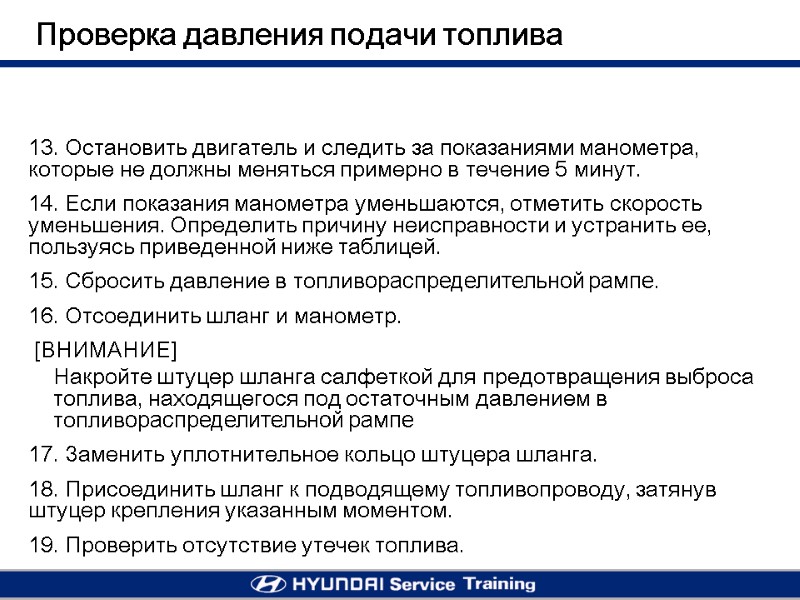 Проверка давления подачи топлива

13. Остановить двигатель и следить за показаниями манометра, которые не должны меняться примерно в течение 5 минут.

14. Если показания манометра уменьшаются, отметить скорость уменьшения. Определить причину неисправности и устранить ее, пользуясь приведенной ниже таблицей.

15. Сбросить давление в топливораспределительной рампе.

16. Отсоединить шланг и манометр.

[ВНИМАНИЕ]

Накройте штуцер шланга салфеткой для предотвращения выброса топлива, находящегося под остаточным давлением в топливораспределительной рампе

17. Заменить уплотнительное кольцо штуцера шланга.

18. Присоединить шланг к подводящему топливопроводу, затянув штуцер крепления указанным моментом.

19. Проверить отсутствие утечек топлива.

HYUNDAI Service Training